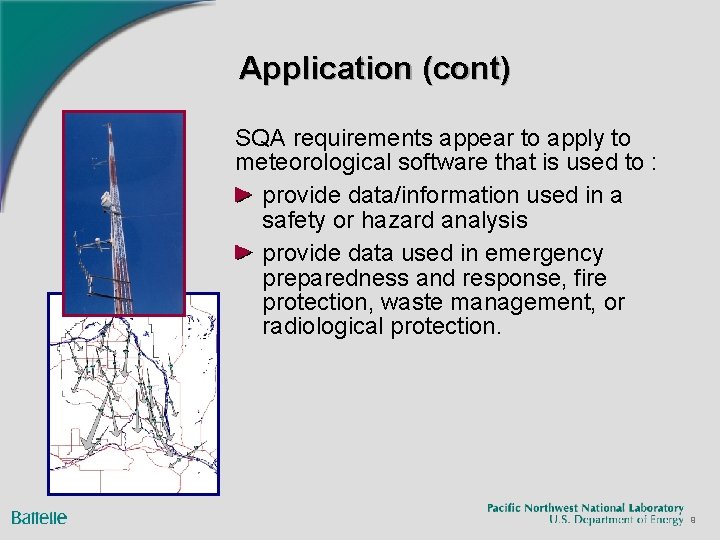 Application (cont)

SQA requirements appear to apply to meteorological software that is used to :

provide data/information used in a safety or hazard analysis

provide data used in emergency preparedness and response, fire protection, waste management, or radiological protection.

Battelle

Pacific Northwest National Laboratory
U.S. Department of Energy 9